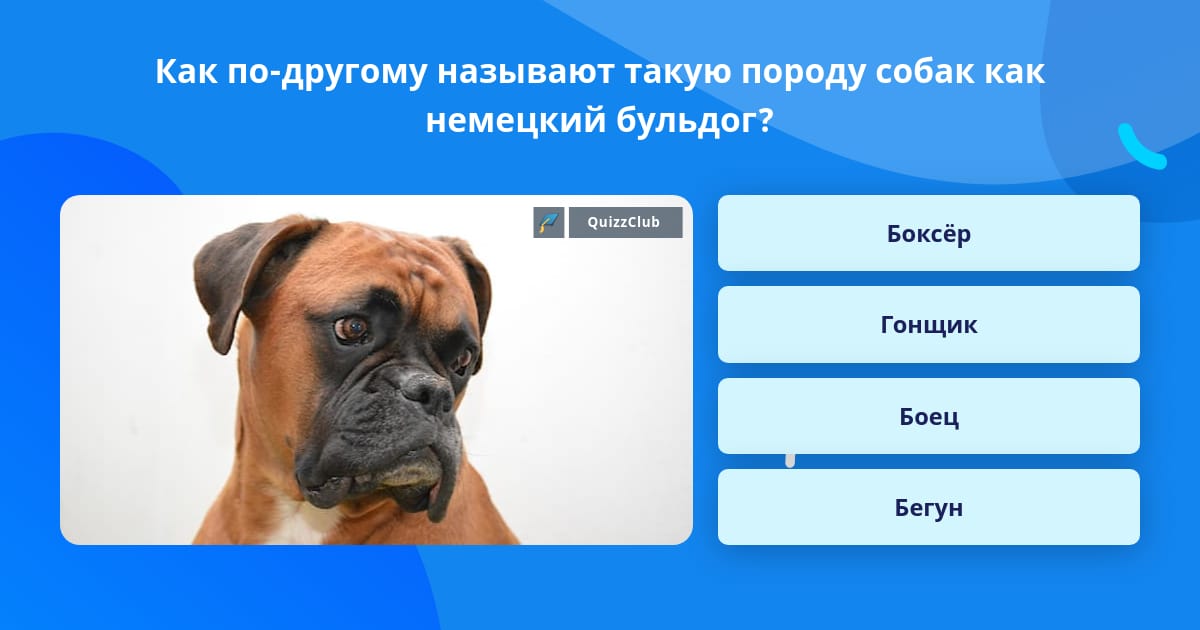 Как по-другому называют такую породу собак как немецкий бульдог?

QuizzClub

Боксёр

Гонщик

Боец

Бегун